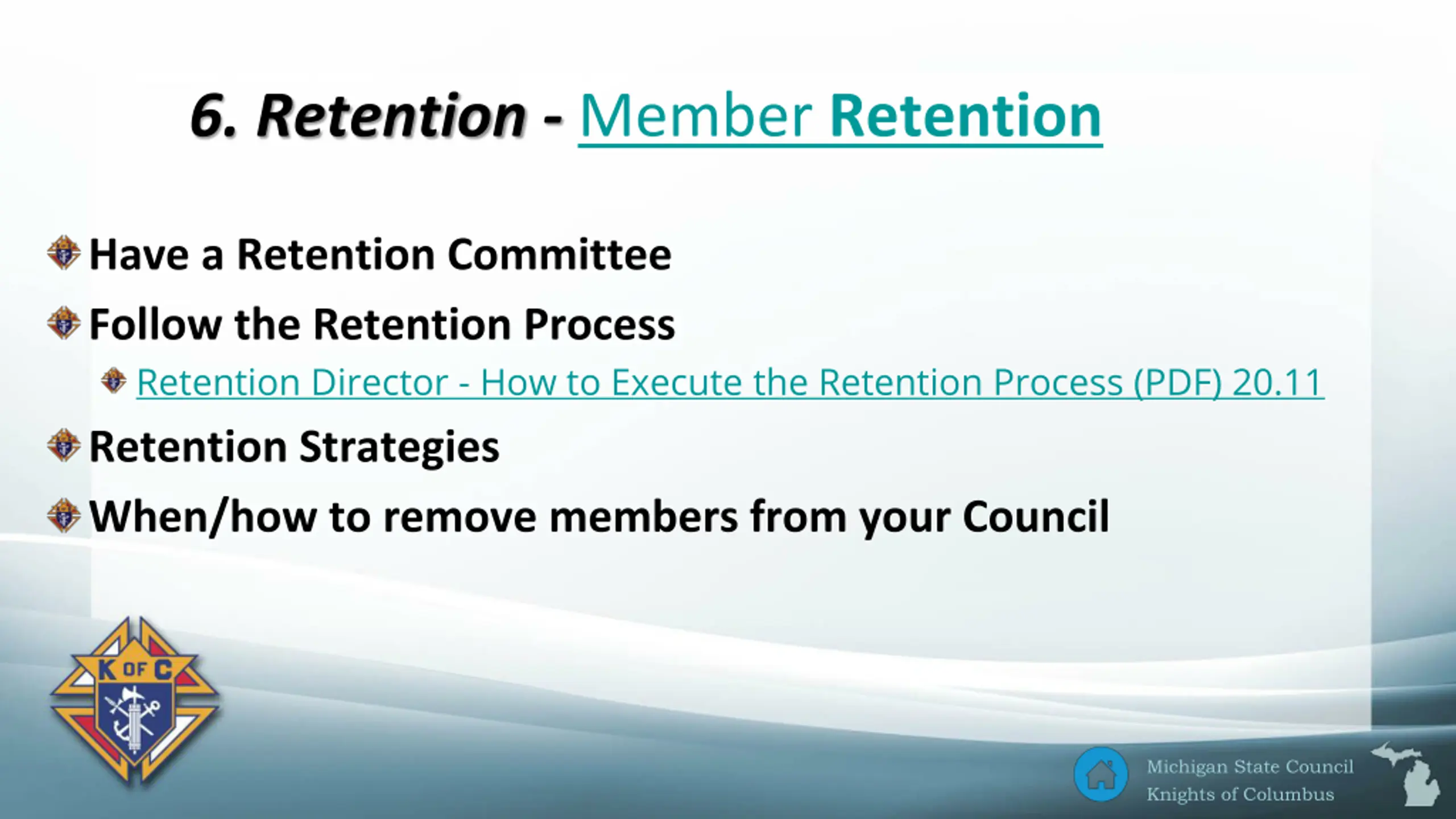 6. Retention - Member Retention

Have a Retention Committee

Follow the Retention Process

Retention Director - How to Execute the Retention Process (PDF) 20.11

Retention Strategies

When/how to remove members from your Council

K OF C

Michigan State Council
Knights of Columbus